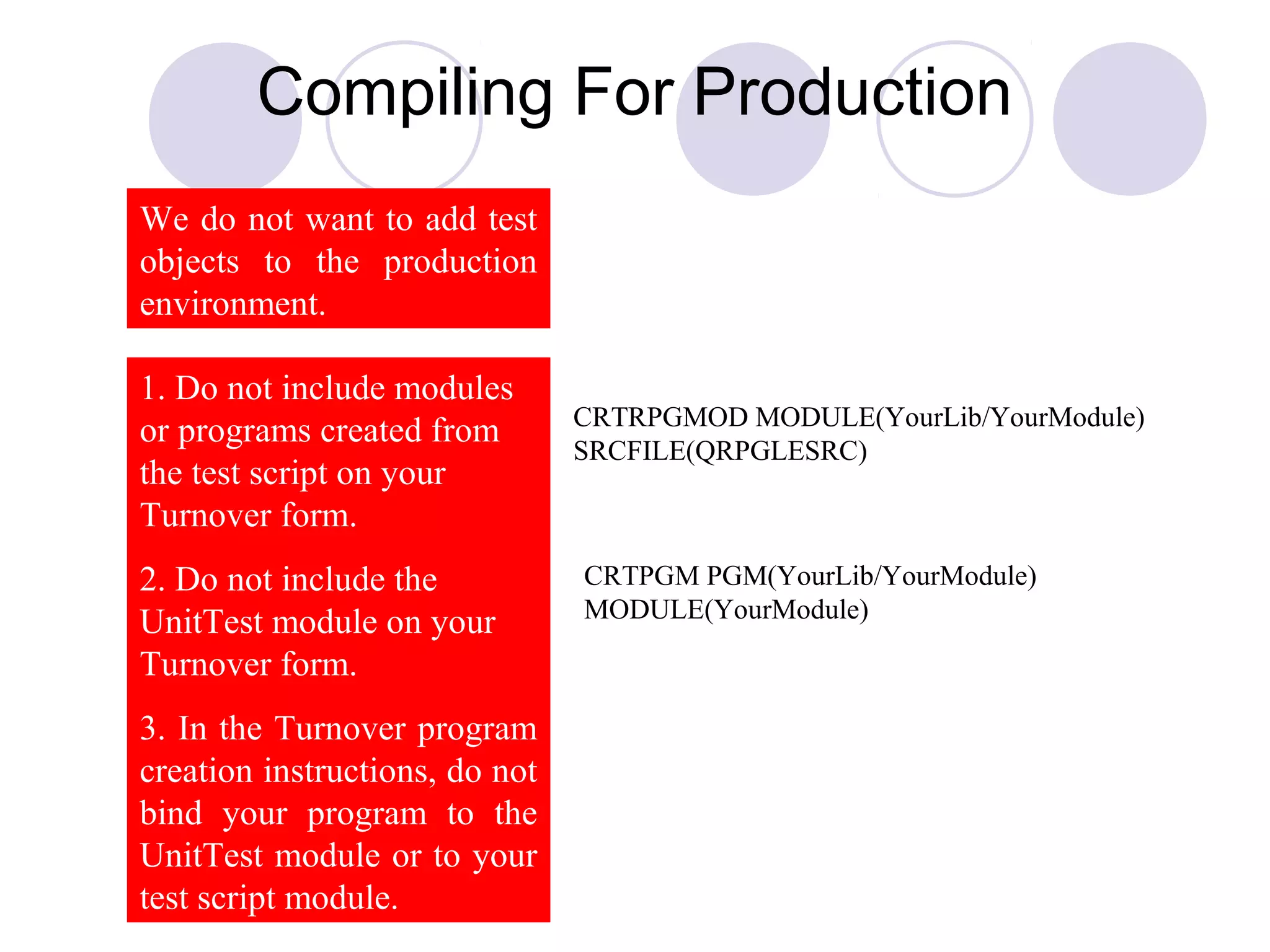 Compiling For Production

We do not want to add test objects to the production environment.

1. Do not include modules or programs created from the test script on your Turnover form.

2. Do not include the UnitTest module on your Turnover form.

3. In the Turnover program creation instructions, do not bind your program to the UnitTest module or to your test script module.

CRTRPGMOD MODULE(YourLib/YourModule) SRCFILE(QRPGLESRC)

CRTPGM PGM(YourLib/YourModule) MODULE(YourModule)